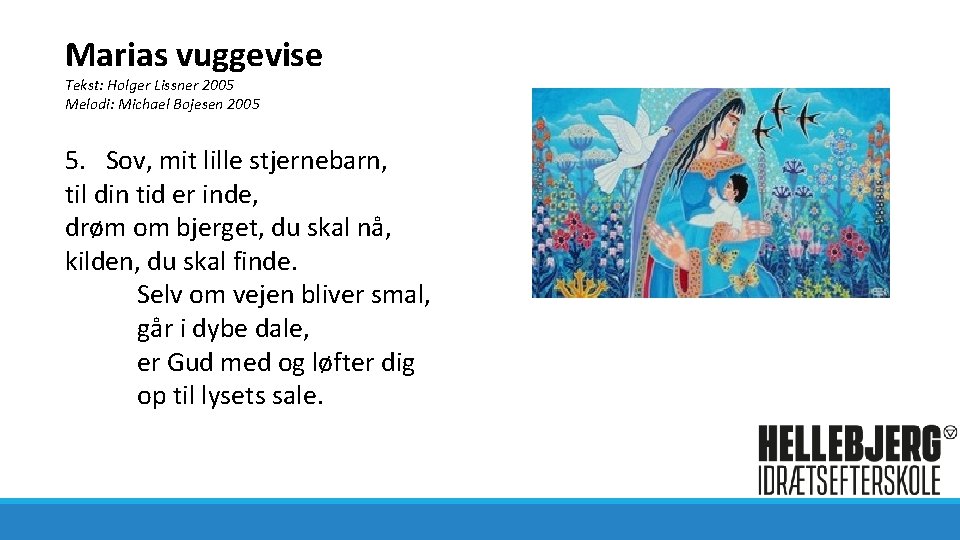 Marias vuggevise
Tekst: Holger Lissner 2005
Melodi: Michael Bojesen 2005

5. Sov, mit lille stjernebarn,
til din tid er inde,
drøm om bjerget, du skal nå,
kilden, du skal finde.
Selv om vejen bliver smal,
går i dybe dale,
er Gud med og løfter dig
op til lysets sale.

HELLEBJERG
IDRÆTSEFTERSKOLE